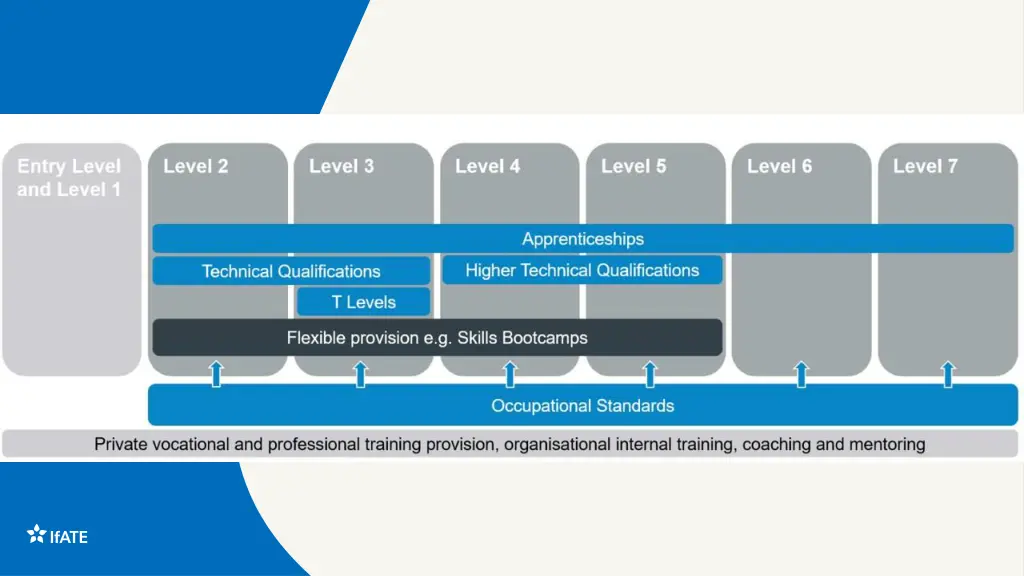 Entry Level and Level 1

Level 2

Level 3

Level 4

Level 5

Level 6

Level 7

Apprenticeships

Technical Qualifications

Higher Technical Qualifications

T Levels

Flexible provision e.g. Skills Bootcamps

Occupational Standards

Private vocational and professional training provision, organisational internal training, coaching and mentoring

IfATE